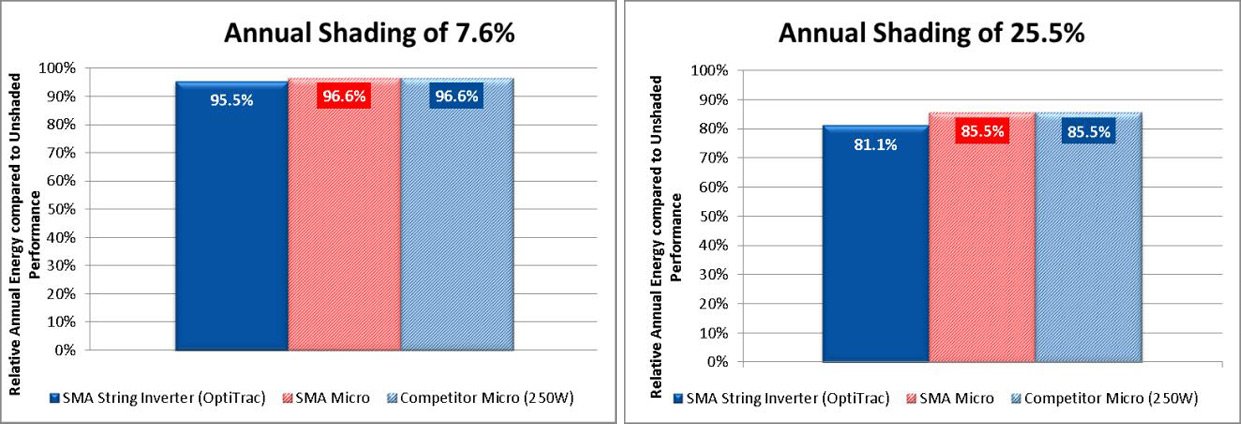 Annual Shading of 7.6%

Relative Annual Energy compared to Unshaded Performance

100%
90%
80%
70%
60%
50%
40%
30%
20%
10%
0%

95.5%
96.6%
96.6%

SMA String Inverter (OptiTrac)
SMA Micro
Competitor Micro (250W)

Annual Shading of 25.5%

Relative Annual Energy compared to Unshaded Performance

100%
90%
80%
70%
60%
50%
40%
30%
20%
10%
0%

81.1%
85.5%
85.5%

SMA String Inverter (OptiTrac)
SMA Micro
Competitor Micro (250W)